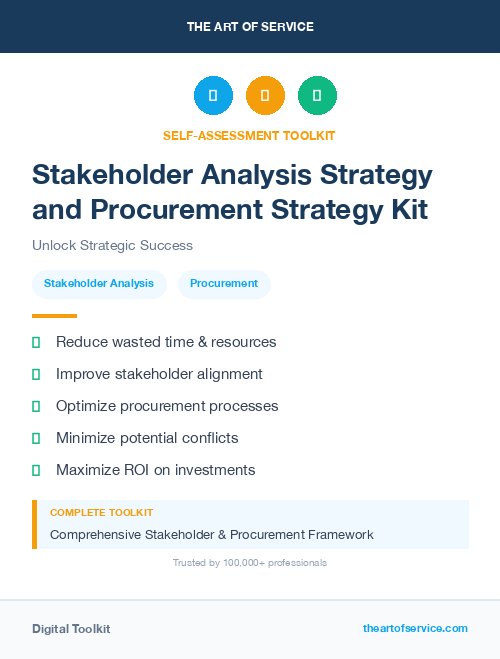 THE ART OF SERVICE

SELF-ASSESSMENT TOOLKIT

Stakeholder Analysis Strategy and Procurement Strategy Kit

Unlock Strategic Success

Stakeholder Analysis

Procurement

Reduce wasted time & resources

Improve stakeholder alignment

Optimize procurement processes

Minimize potential conflicts

Maximize ROI on investments

COMPLETE TOOLKIT

Comprehensive Stakeholder & Procurement Framework

Trusted by 100,000+ professionals

Digital Toolkit

theartofservice.com